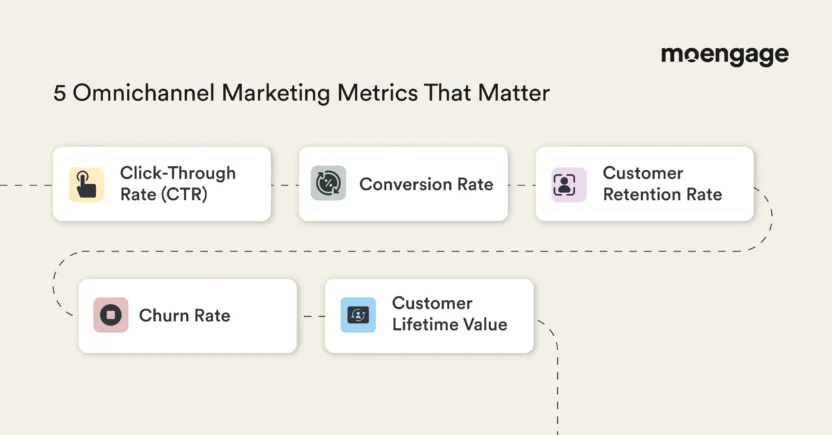 moengage

5 Omnichannel Marketing Metrics That Matter

Click-Through Rate (CTR)

Conversion Rate

Customer Retention Rate

Churn Rate

Customer Lifetime Value